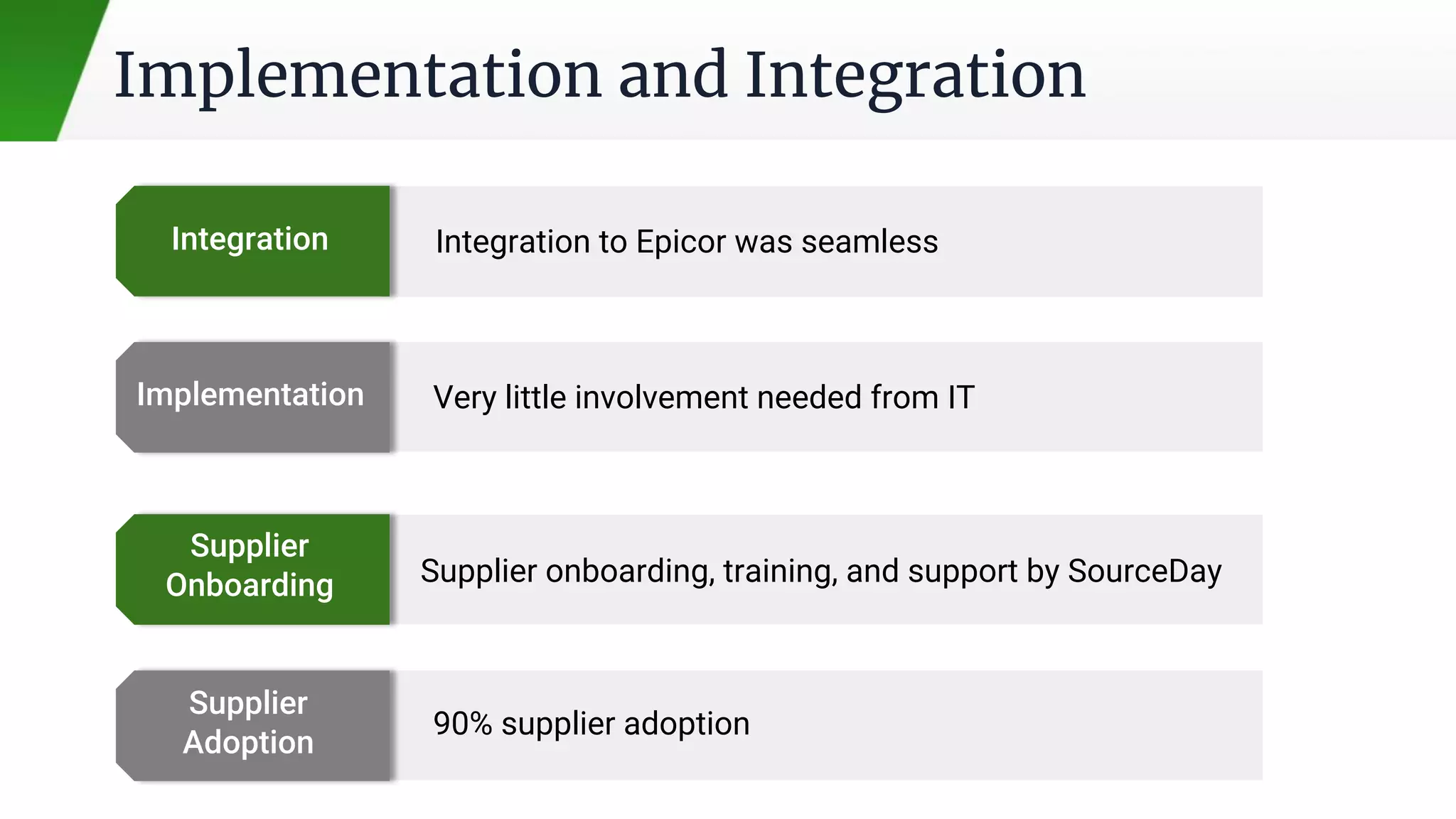 Implementation and Integration

Integration

Integration to Epicor was seamless

Implementation

Very little involvement needed from IT

Supplier Onboarding

Supplier onboarding, training, and support by SourceDay

Supplier Adoption

90% supplier adoption